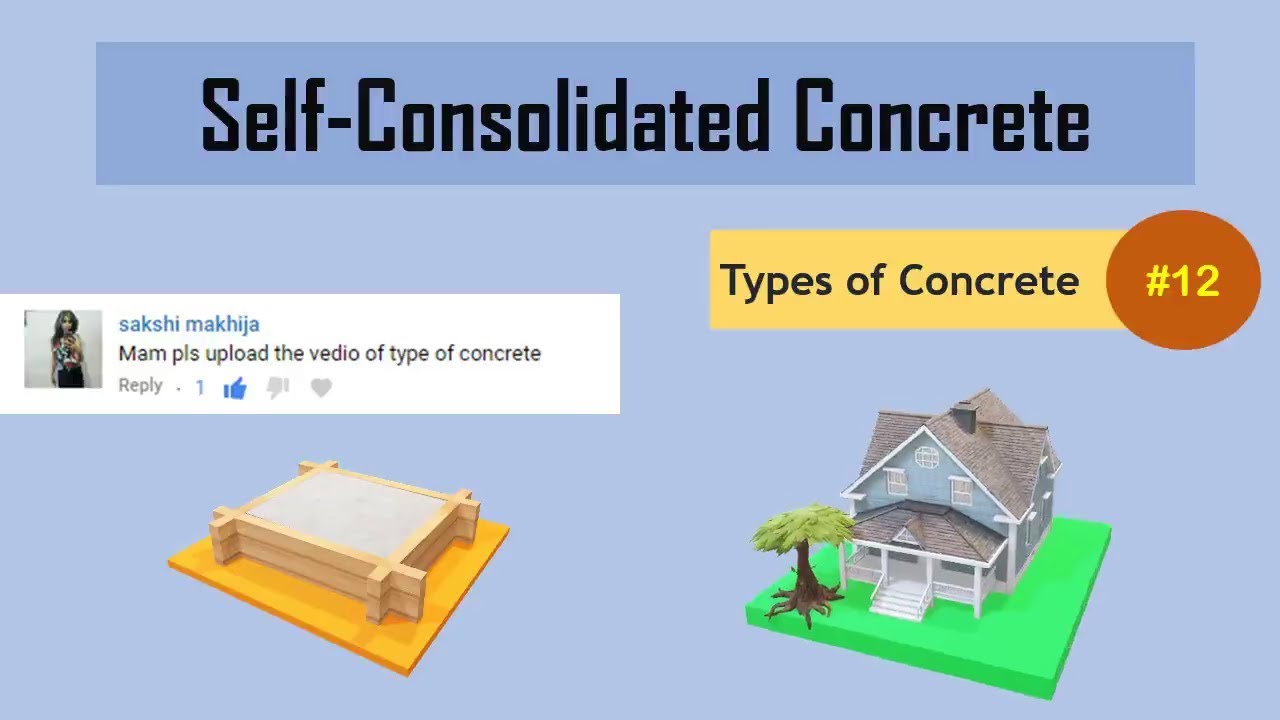 Self-Consolidated Concrete

Types of Concrete

#12

sakshi makhija
Mam pls upload the vedio of type of concrete
Reply · 1